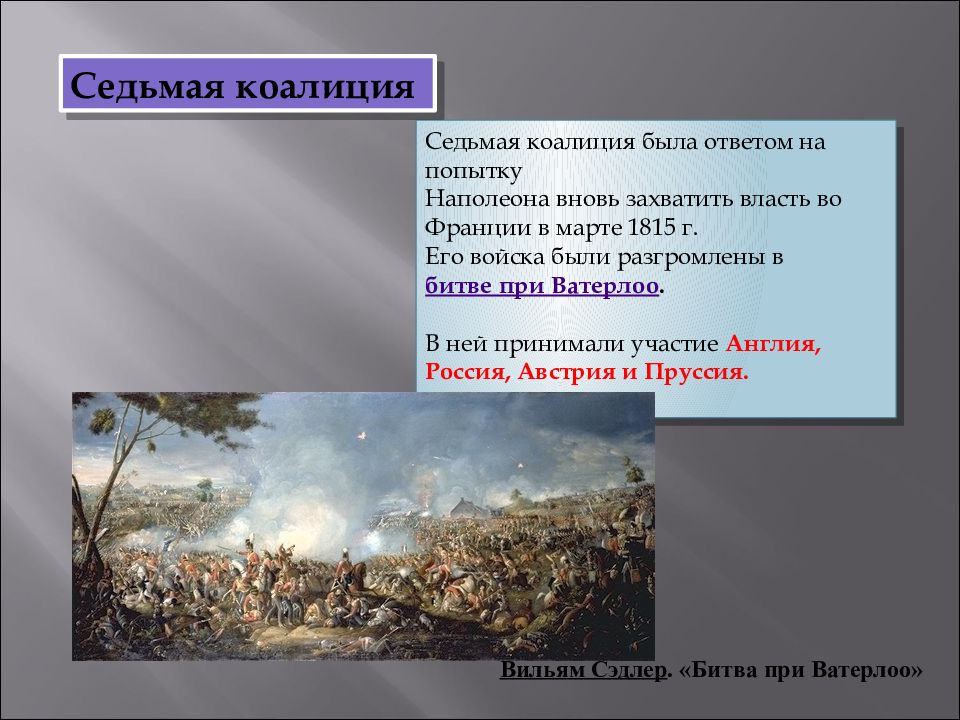 Седьмая коалиция

Седьмая коалиция была ответом на попытку
Наполеона вновь захватить власть во Франции в марте 1815 г.
Его войска были разгромлены в битве при Ватерлоо.

В ней принимали участие Англия, Россия, Австрия и Пруссия.

Вильям Сэдлер. «Битва при Ватерлоо»